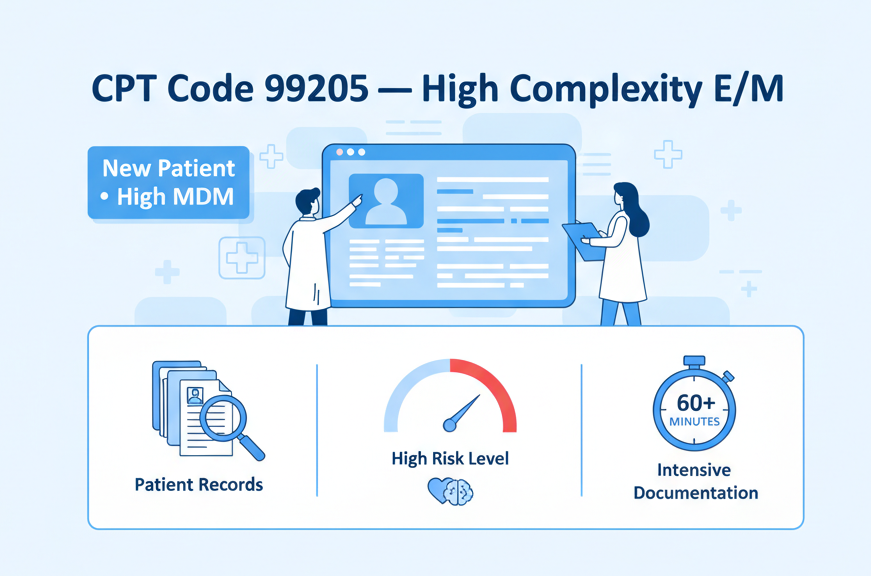 CPT Code 99205 — High Complexity E/M

New Patient
• High MDM

Patient Records

High Risk Level

60+
MINUTES

Intensive Documentation